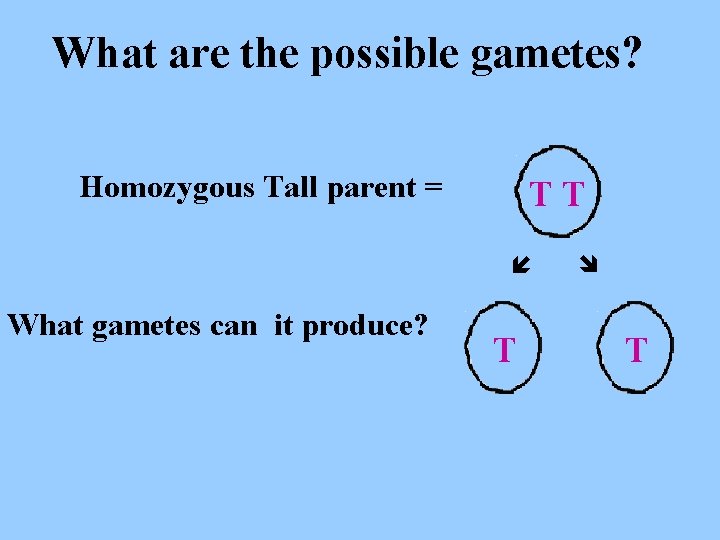 What are the possible gametes?

Homozygous Tall parent =

T T

What gametes can it produce?

T

T